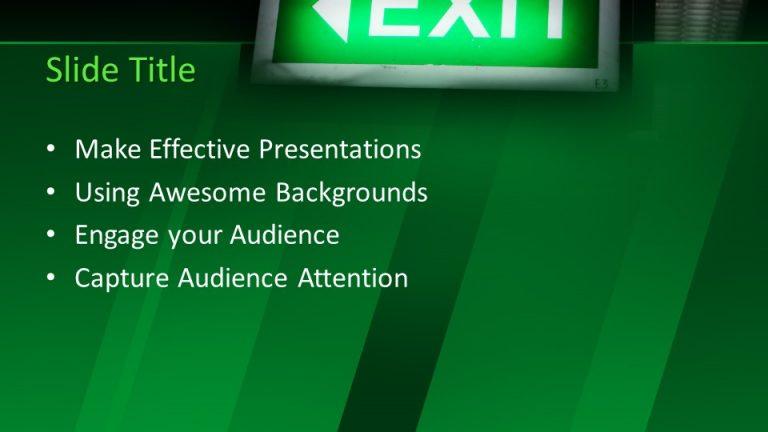 EXIT

Slide Title

• Make Effective Presentations
• Using Awesome Backgrounds
• Engage your Audience
• Capture Audience Attention